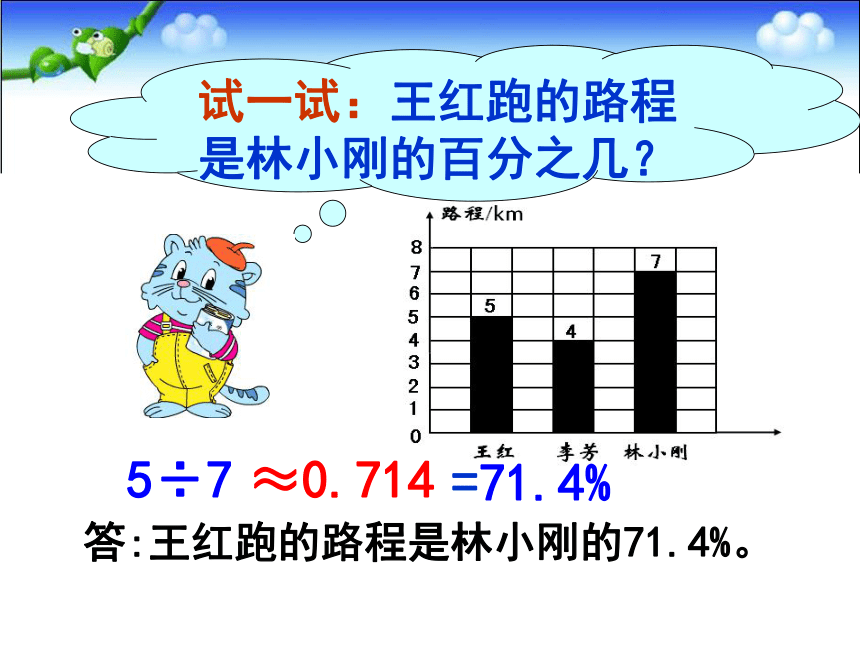 试一试：王红跑的路程是林小刚的百分之几？

路程/km

8
7
6
5
4
3
2
1
0

5
4
7

王红　李芳　林小刚

$5 \div 7 \approx 0.714 = 71.4\%$

答:王红跑的路程是林小刚的71.4%。